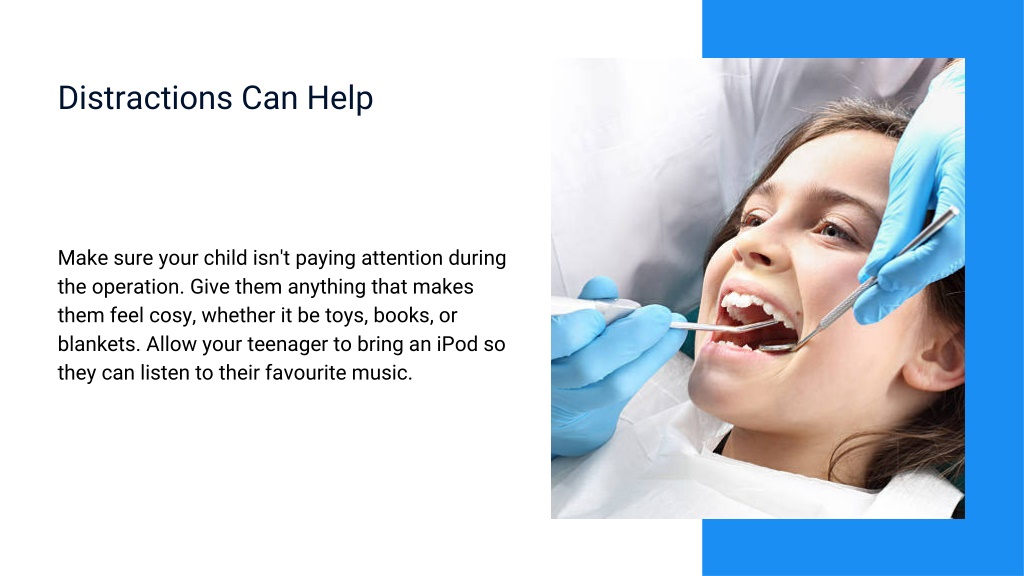 Distractions Can Help

Make sure your child isn't paying attention during the operation. Give them anything that makes them feel cosy, whether it be toys, books, or blankets. Allow your teenager to bring an iPod so they can listen to their favourite music.